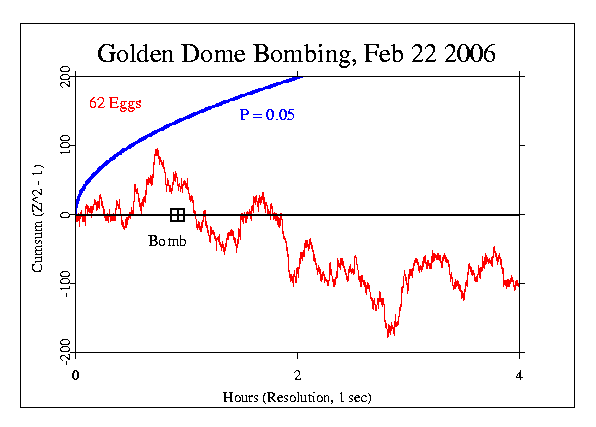 Golden Dome Bombing, Feb 22 2006

62 Eggs

P = 0.05

Bomb

Cumsum (Z^2 - 1)

200
100
0
-100
-200

0
2
4

Hours (Resolution, 1 sec)